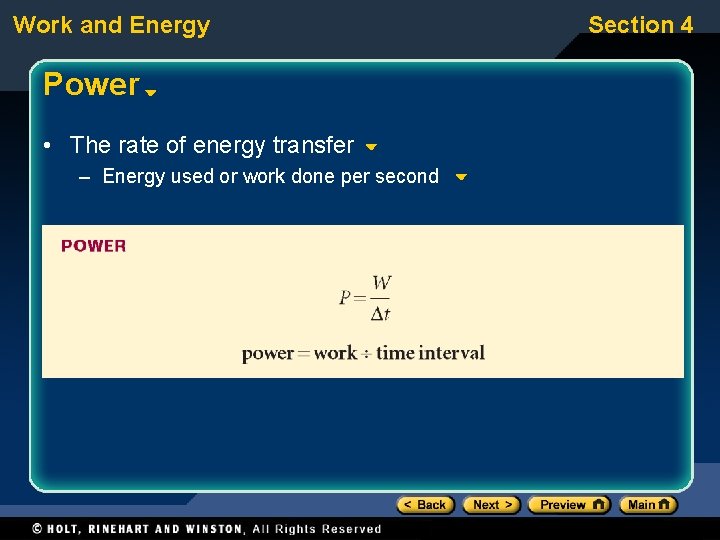 Work and Energy

Section 4

Power

• The rate of energy transfer

– Energy used or work done per second

POWER

$P = \frac{W}{\Delta t}$

power = work ÷ time interval

< Back

Next >

Preview

Main

© HOLT, RINEHART AND WINSTON, All Rights Reserved